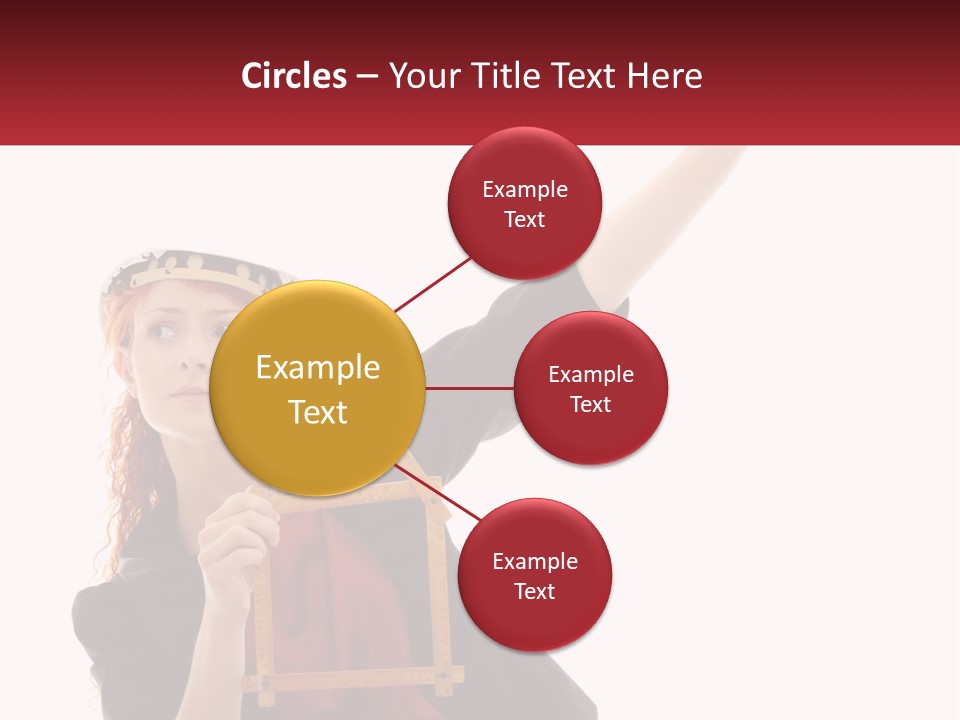 Circles – Your Title Text Here

Example Text

Example Text

Example Text

Example Text